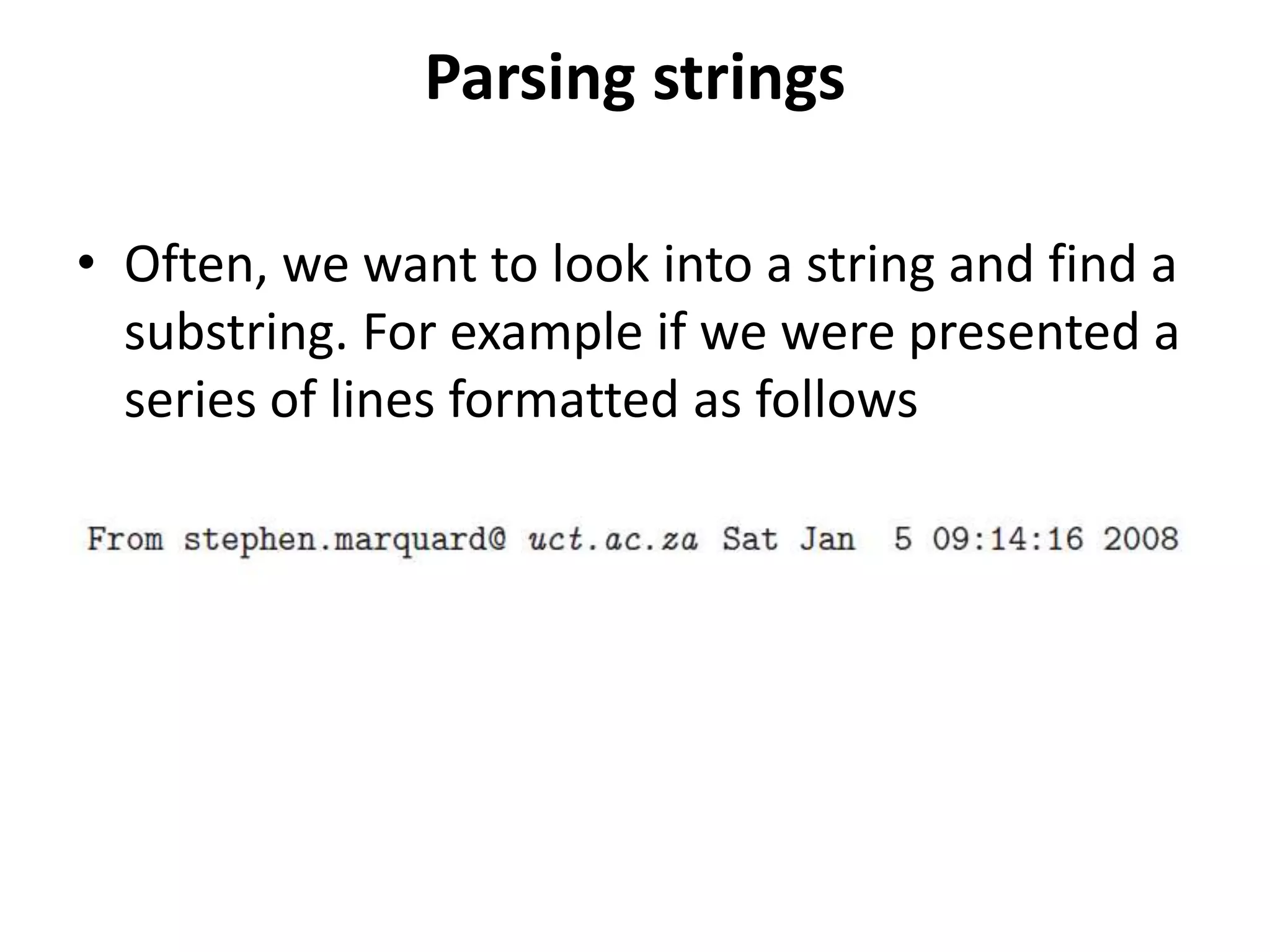 Parsing strings

• Often, we want to look into a string and find a substring. For example if we were presented a series of lines formatted as follows

From stephen.marquard@ uct.ac.za Sat Jan  5 09:14:16 2008